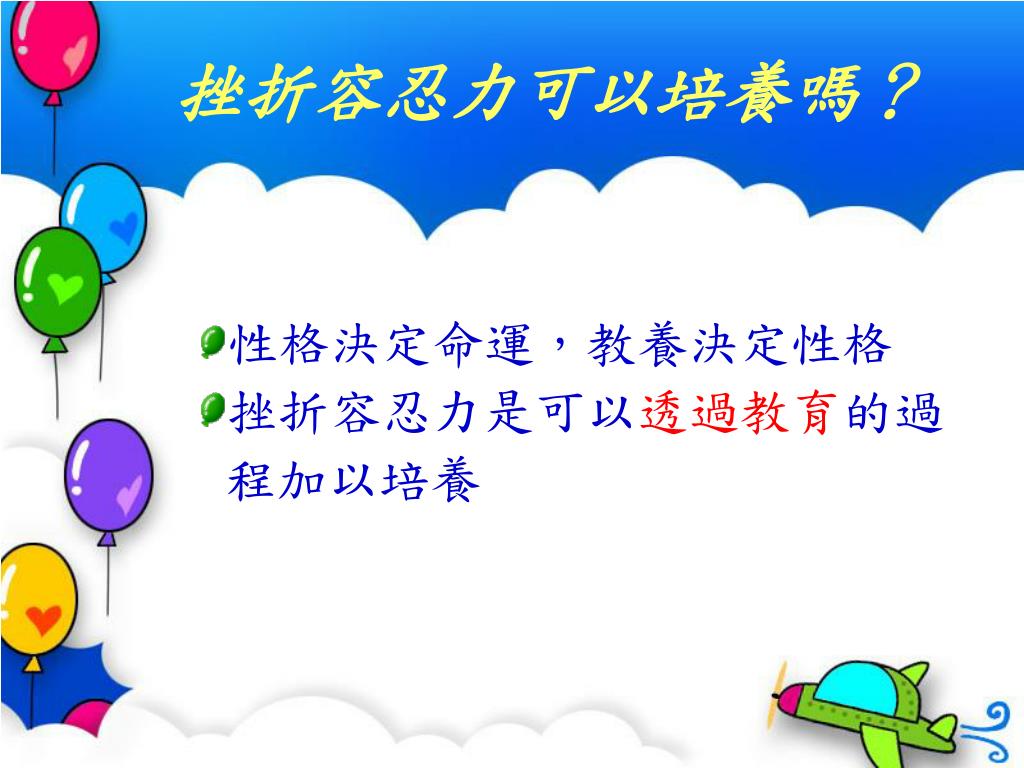 挫折容忍力可以培養嗎？

性格決定命運，教養決定性格

挫折容忍力是可以透過教育的過程加以培養